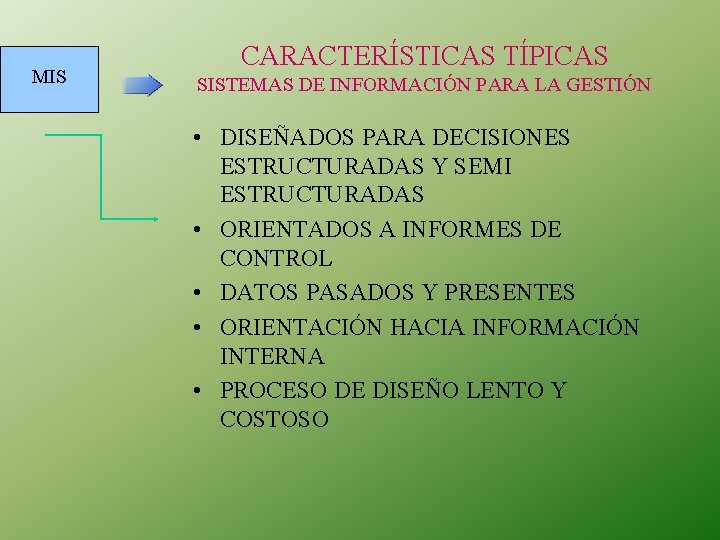 MIS

CARACTERÍSTICAS TÍPICAS
SISTEMAS DE INFORMACIÓN PARA LA GESTIÓN

• DISEÑADOS PARA DECISIONES ESTRUCTURADAS Y SEMI ESTRUCTURADAS
• ORIENTADOS A INFORMES DE CONTROL
• DATOS PASADOS Y PRESENTES
• ORIENTACIÓN HACIA INFORMACIÓN INTERNA
• PROCESO DE DISEÑO LENTO Y COSTOSO